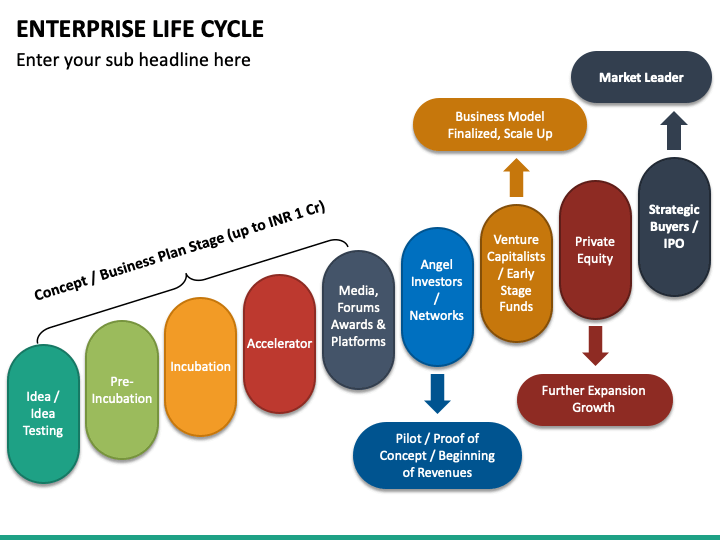 ENTERPRISE LIFE CYCLE

Enter your sub headline here

Concept / Business Plan Stage (up to INR 1 Cr)

Idea / Idea Testing

Pre-Incubation

Incubation

Accelerator

Media, Forums Awards & Platforms

Angel Investors / Networks

Pilot / Proof of Concept / Beginning of Revenues

Venture Capitalists / Early Stage Funds

Business Model Finalized, Scale Up

Private Equity

Further Expansion Growth

Strategic Buyers / IPO

Market Leader